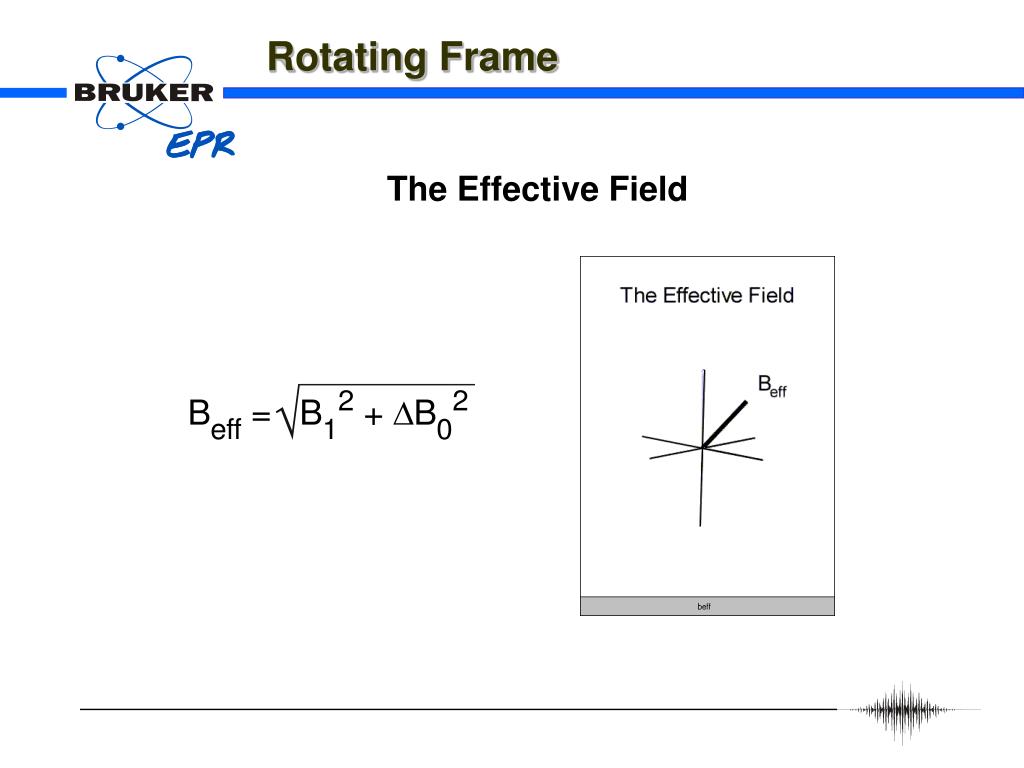 BRUKER
EPR

Rotating Frame

The Effective Field

$B_{eff} = \sqrt{B_1^2 + \Delta B_0^2}$

The Effective Field

$B_{eff}$

beff